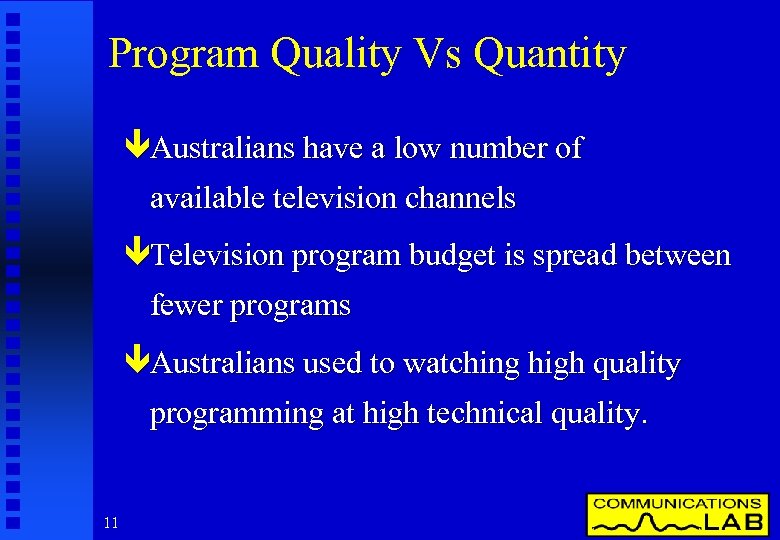 Program Quality Vs Quantity

Australians have a low number of available television channels

Television program budget is spread between fewer programs

Australians used to watching high quality programming at high technical quality.

11

COMMUNICATIONS LAB